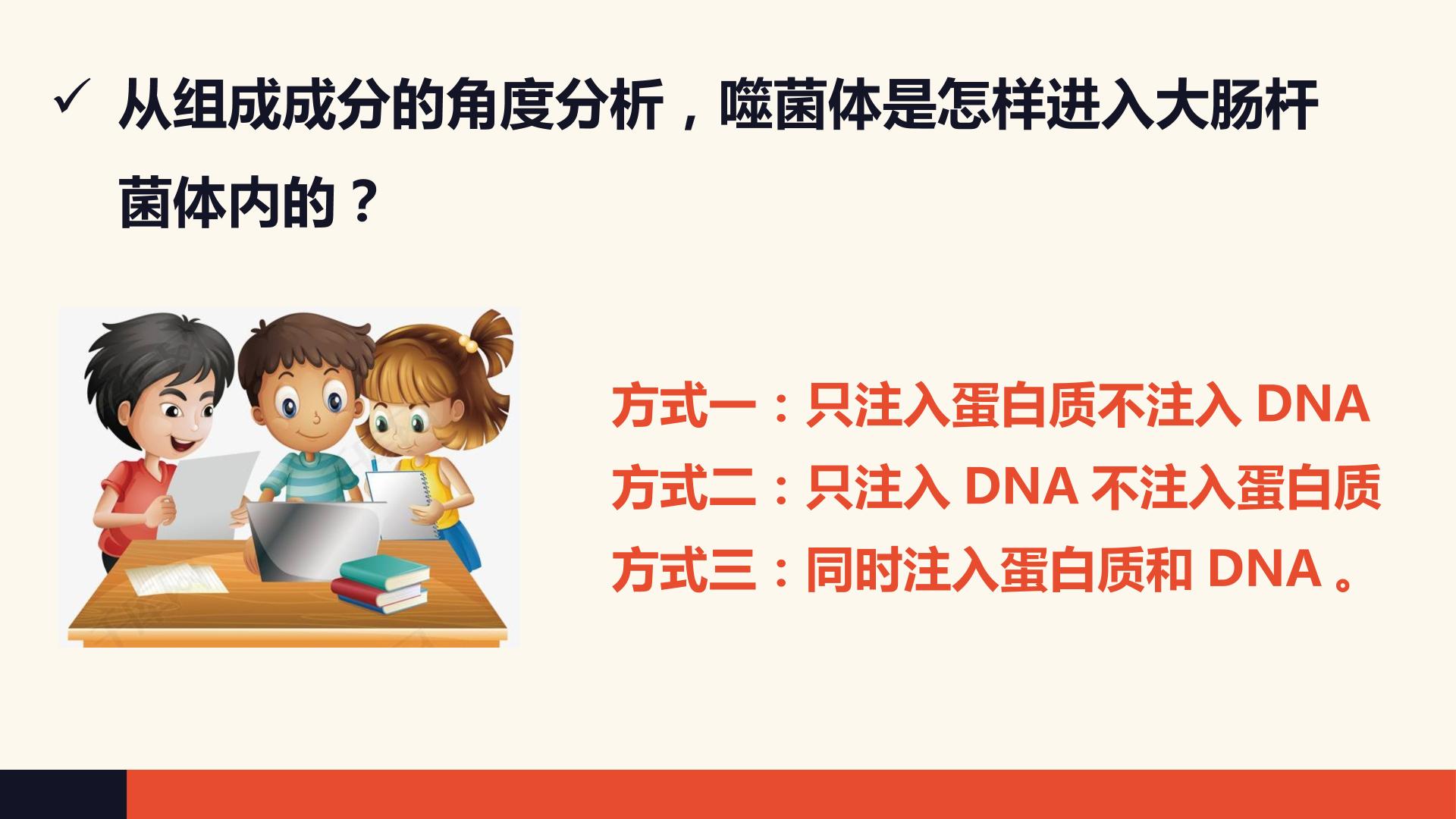 ✓ 从组成成分的角度分析，噬菌体是怎样进入大肠杆菌体内的？

方式一：只注入蛋白质不注入 DNA
方式二：只注入 DNA 不注入蛋白质
方式三：同时注入蛋白质和 DNA 。